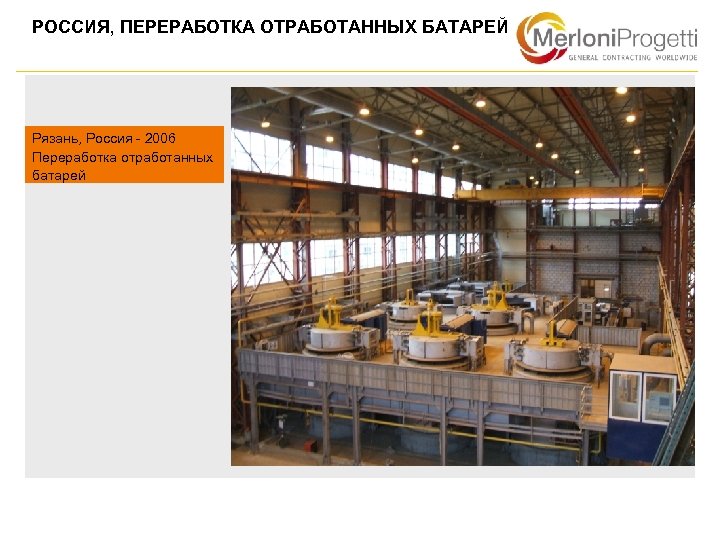 РОССИЯ, ПЕРЕРАБОТКА ОТРАБОТАННЫХ БАТАРЕЙ

MerloniProgetti
GENERAL CONTRACTING WORLDWIDE

Рязань, Россия - 2006
Переработка отработанных батарей